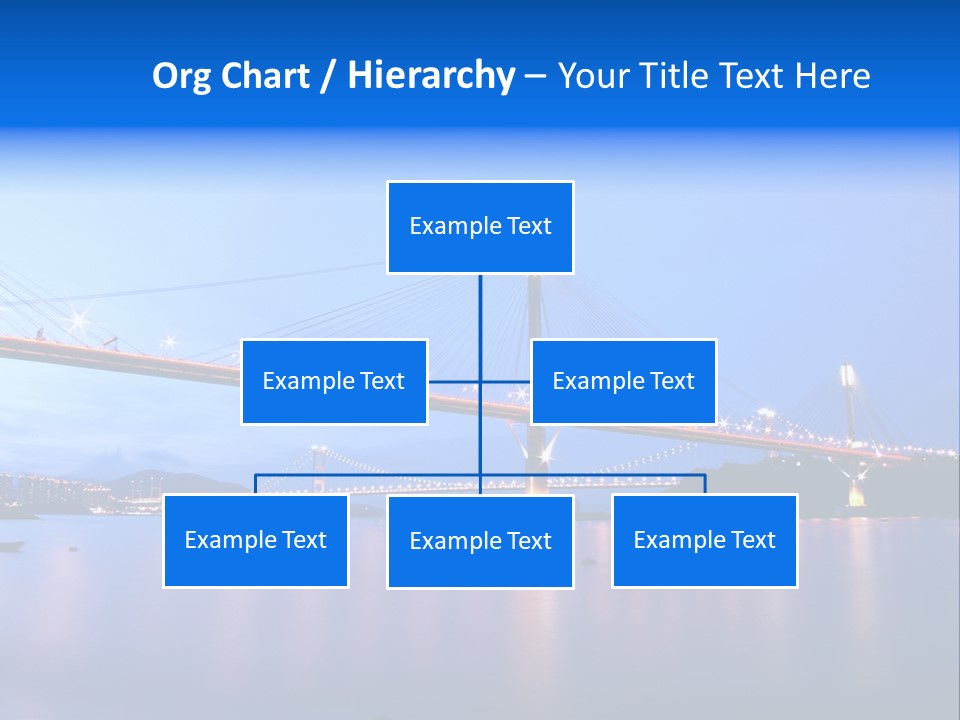 Org Chart / Hierarchy – Your Title Text Here

Example Text

Example Text

Example Text

Example Text

Example Text

Example Text